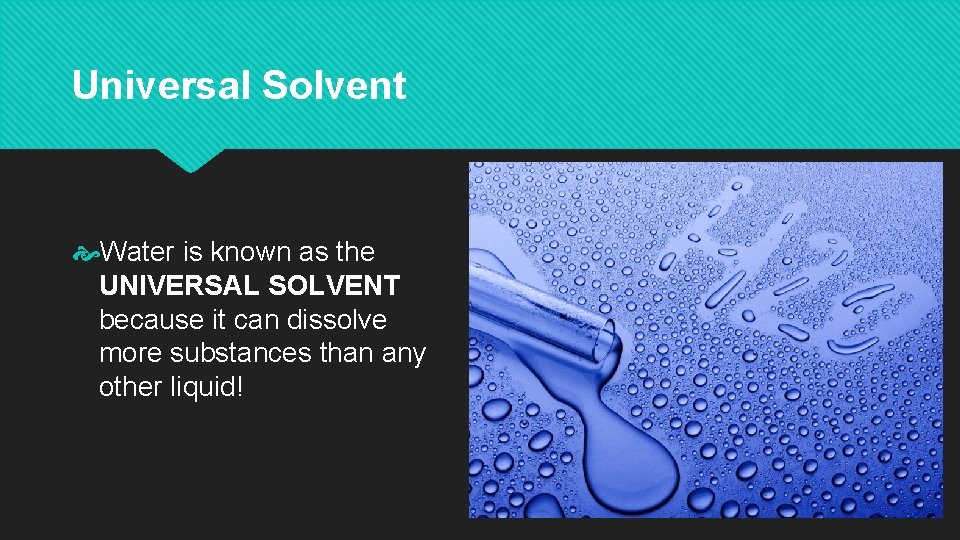 Universal Solvent

Water is known as the UNIVERSAL SOLVENT because it can dissolve more substances than any other liquid!

$H_2O$